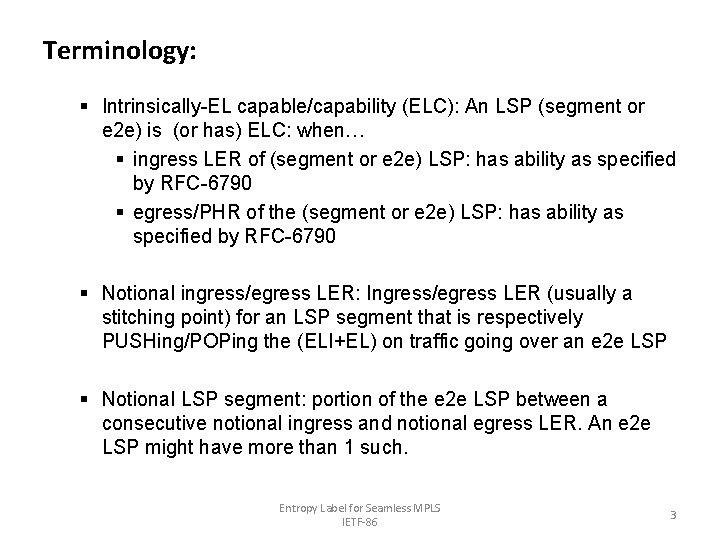 Terminology:

▪ Intrinsically-EL capable/capability (ELC): An LSP (segment or e2e) is (or has) ELC: when…
  ▪ ingress LER of (segment or e2e) LSP: has ability as specified by RFC-6790
  ▪ egress/PHR of the (segment or e2e) LSP: has ability as specified by RFC-6790

▪ Notional ingress/egress LER: Ingress/egress LER (usually a stitching point) for an LSP segment that is respectively PUSHing/POPing the (ELI+EL) on traffic going over an e2e LSP

▪ Notional LSP segment: portion of the e2e LSP between a consecutive notional ingress and notional egress LER. An e2e LSP might have more than 1 such.

Entropy Label for Seamless MPLS
IETF-86

3